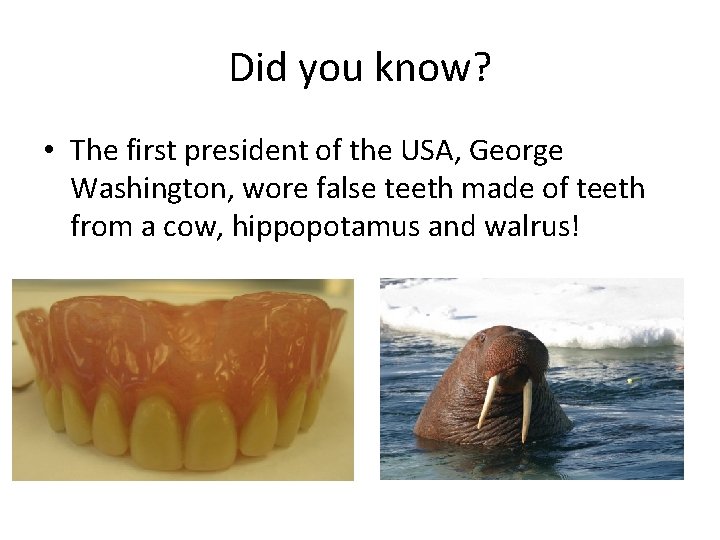 Did you know?

• The first president of the USA, George Washington, wore false teeth made of teeth from a cow, hippopotamus and walrus!